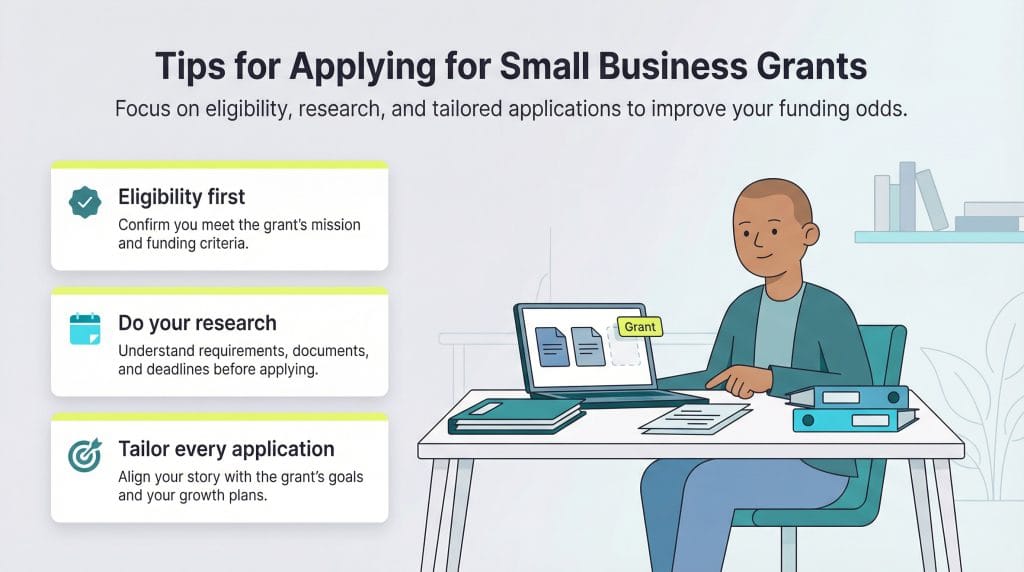 Tips for Applying for Small Business Grants

Focus on eligibility, research, and tailored applications to improve your funding odds.

Eligibility first

Confirm you meet the grant's mission and funding criteria.

Do your research

Understand requirements, documents, and deadlines before applying.

Tailor every application

Align your story with the grant's goals and your growth plans.

Grant